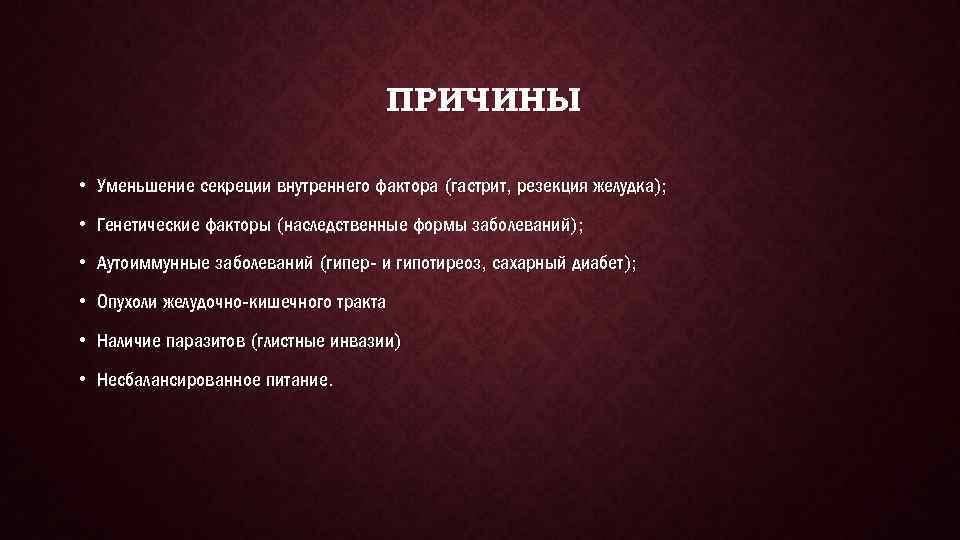 ПРИЧИНЫ

• Уменьшение секреции внутреннего фактора (гастрит, резекция желудка);

• Генетические факторы (наследственные формы заболеваний);

• Аутоиммунные заболеваний (гипер- и гипотиреоз, сахарный диабет);

• Опухоли желудочно-кишечного тракта

• Наличие паразитов (глистные инвазии)

• Несбалансированное питание.